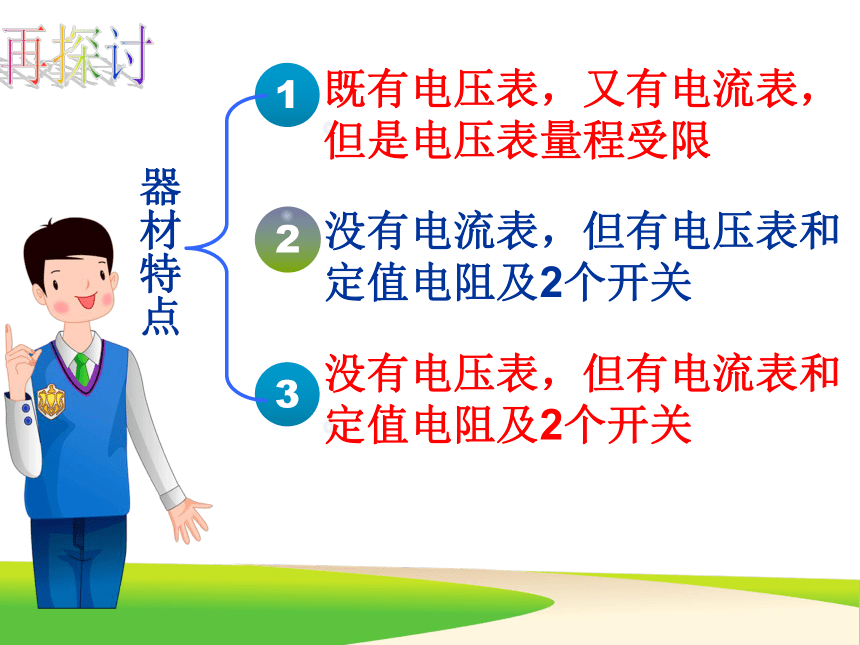 再探讨

器材特点

1 既有电压表，又有电流表，但是电压表量程受限

2 没有电流表，但有电压表和定值电阻及2个开关

3 没有电压表，但有电流表和定值电阻及2个开关